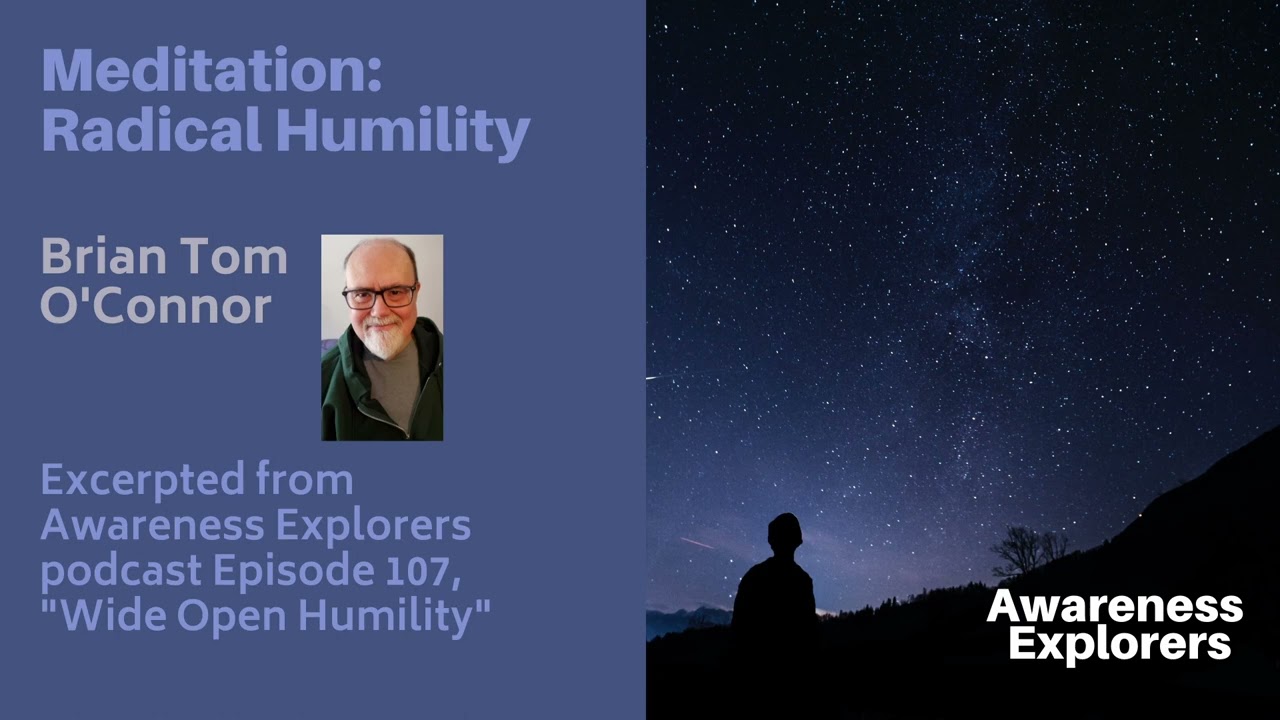 Meditation:
Radical Humility

Brian Tom O'Connor

Excerpted from Awareness Explorers podcast Episode 107, "Wide Open Humility"

Awareness Explorers